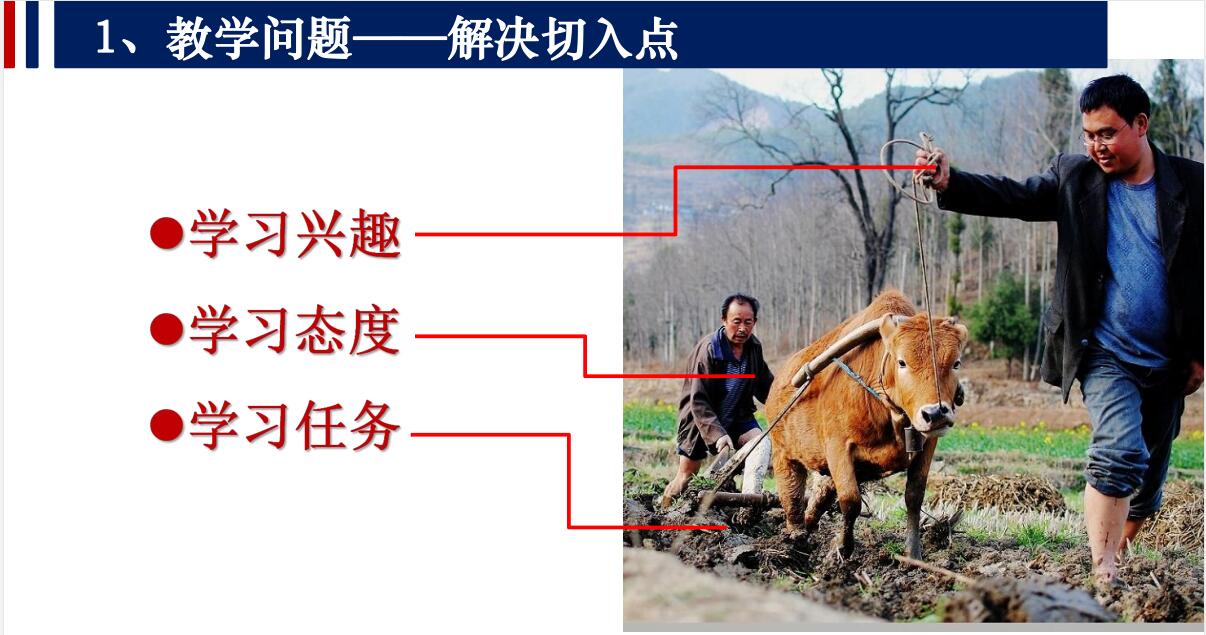 1、教学问题——解决切入点

●学习兴趣

●学习态度

●学习任务